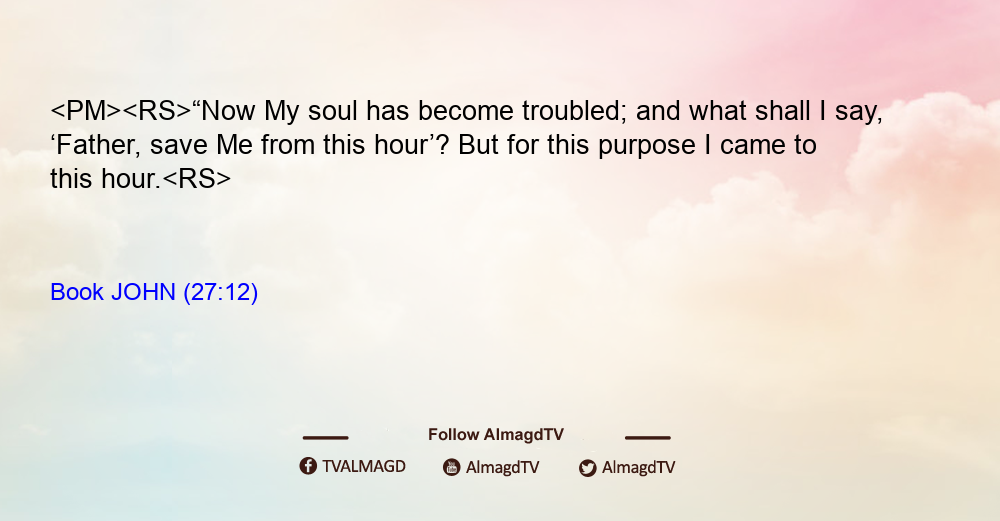 <PM><RS>“Now My soul has become troubled; and what shall I say, ‘Father, save Me from this hour’? But for this purpose I came to this hour.<RS>

Book JOHN (27:12)

Follow AlmagdTV

TVALMAGD AlmagdTV AlmagdTV